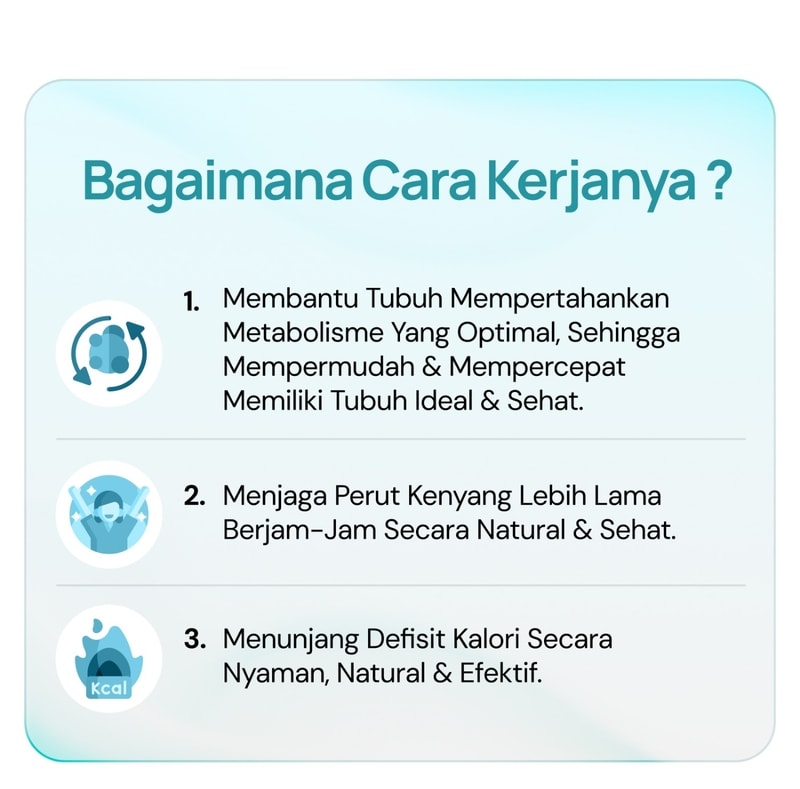 Bagaimana Cara Kerjanya ?

1. Membantu Tubuh Mempertahankan Metabolisme Yang Optimal, Sehingga Mempermudah & Mempercepat Memiliki Tubuh Ideal & Sehat.

2. Menjaga Perut Kenyang Lebih Lama Berjam-Jam Secara Natural & Sehat.

Kcal

3. Menunjang Defisit Kalori Secara Nyaman, Natural & Efektif.